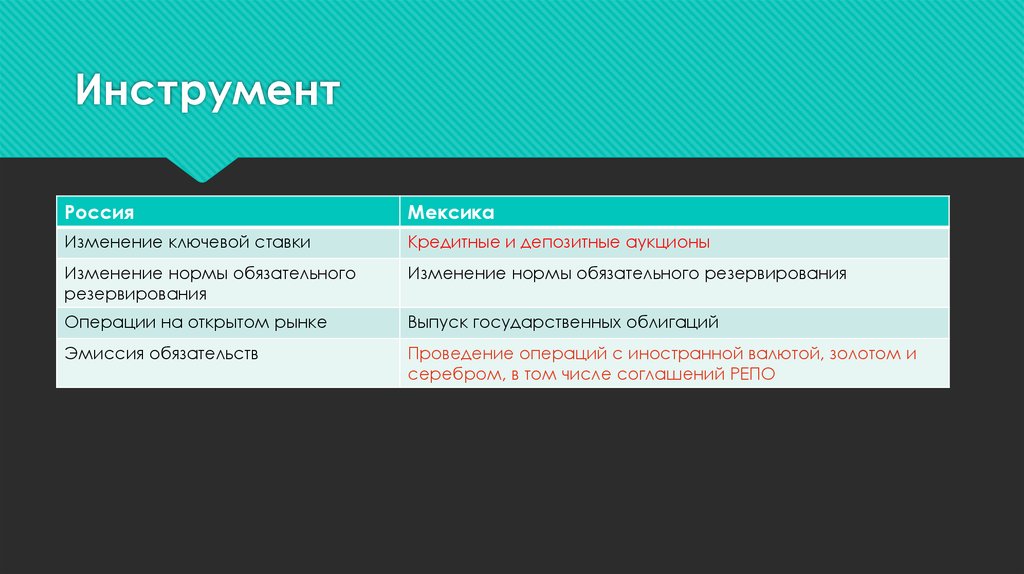 Инструмент

| Россия | Мексика |
|---|---|
| Изменение ключевой ставки | Кредитные и депозитные аукционы |
| Изменение нормы обязательного резервирования | Изменение нормы обязательного резервирования |
| Операции на открытом рынке | Выпуск государственных облигаций |
| Эмиссия обязательств | Проведение операций с иностранной валютой, золотом и серебром, в том числе соглашений РЕПО |